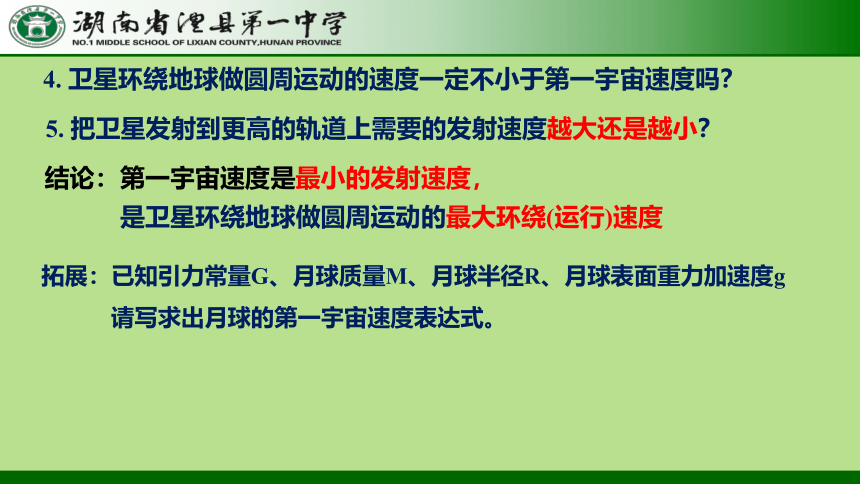 湖南省澧县第一中学
NO.1 MIDDLE SCHOOL OF LIXIAN COUNTY,HUNAN PROVINCE

4. 卫星环绕地球做圆周运动的速度一定不小于第一宇宙速度吗?

5. 把卫星发射到更高的轨道上需要的发射速度越大还是越小?

结论：第一宇宙速度是最小的发射速度，
是卫星环绕地球做圆周运动的最大环绕(运行)速度

拓展：已知引力常量G、月球质量M、月球半径R、月球表面重力加速度g
请写求出月球的第一宇宙速度表达式。